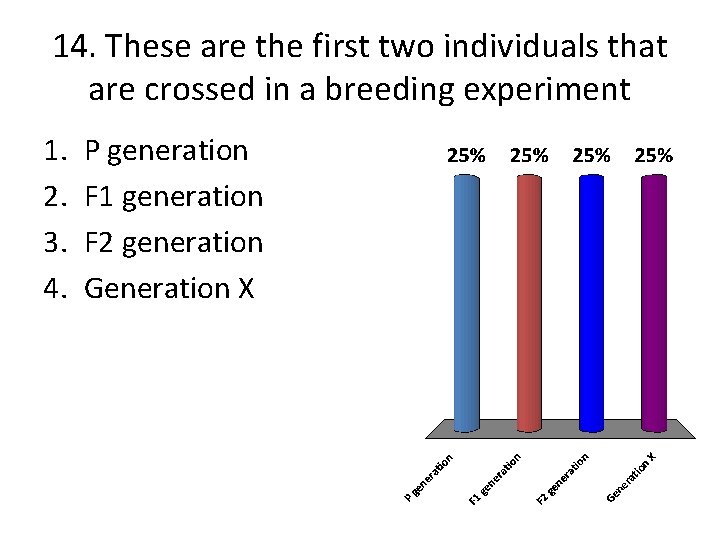 14. These are the first two individuals that are crossed in a breeding experiment

1. P generation
2. F1 generation
3. F2 generation
4. Generation X

25% 25% 25% 25%

P generation
F1 generation
F2 generation
Generation X